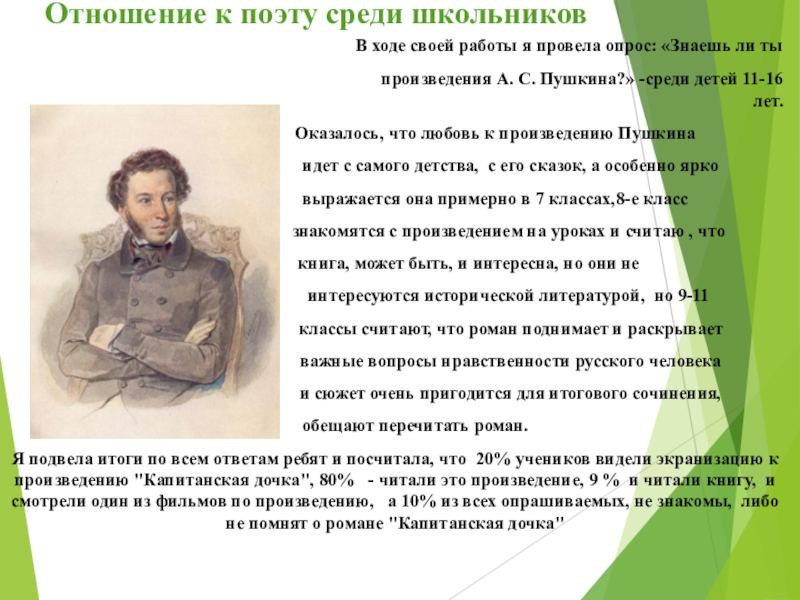 Отношение к поэту среди школьников

В ходе своей работы я провела опрос: «Знаешь ли ты произведения А. С. Пушкина?» -среди детей 11-16 лет.

Оказалось, что любовь к произведению Пушкина идет с самого детства, с его сказок, а особенно ярко выражается она примерно в 7 классах,8-е класс знакомятся с произведением на уроках и считаю , что книга, может быть, и интересна, но они не интересуются исторической литературой, но 9-11 классы считают, что роман поднимает и раскрывает важные вопросы нравственности русского человека и сюжет очень пригодится для итогового сочинения, обещают перечитать роман.

Я подвела итоги по всем ответам ребят и посчитала, что 20% учеников видели экранизацию к произведению "Капитанская дочка", 80% - читали это произведение, 9 % и читали книгу, и смотрели один из фильмов по произведению, а 10% из всех опрашиваемых, не знакомы, либо не помнят о романе "Капитанская дочка"